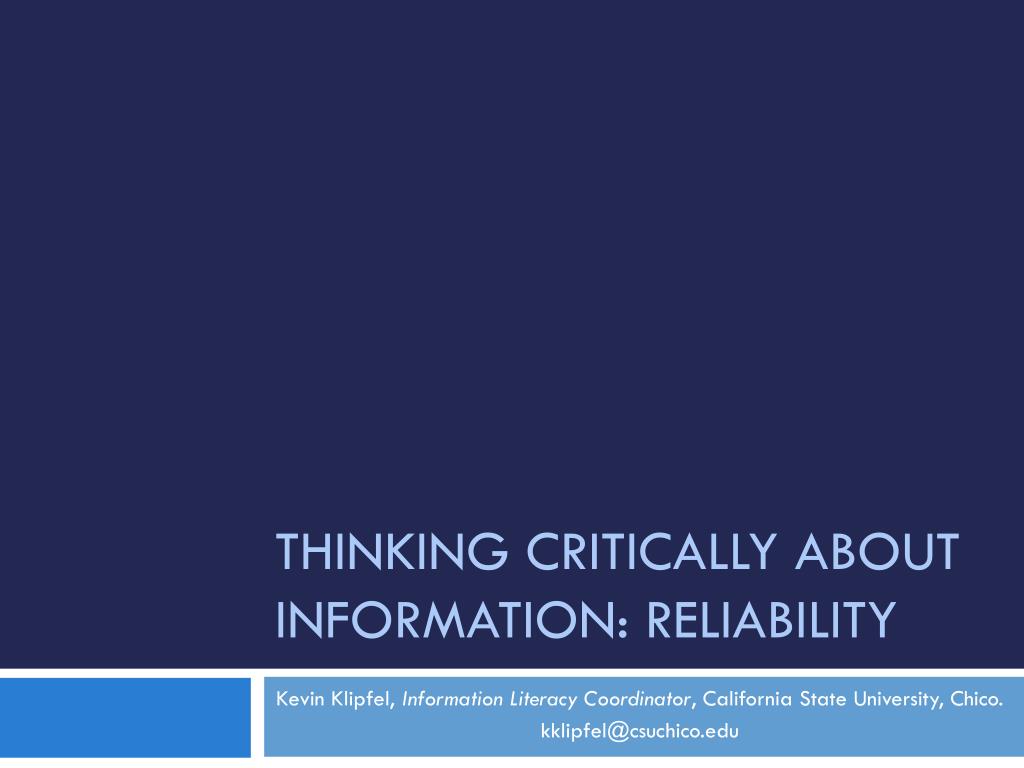 THINKING CRITICALLY ABOUT INFORMATION: RELIABILITY

Kevin Klipfel, Information Literacy Coordinator, California State University, Chico.
kklipfel@csuchico.edu